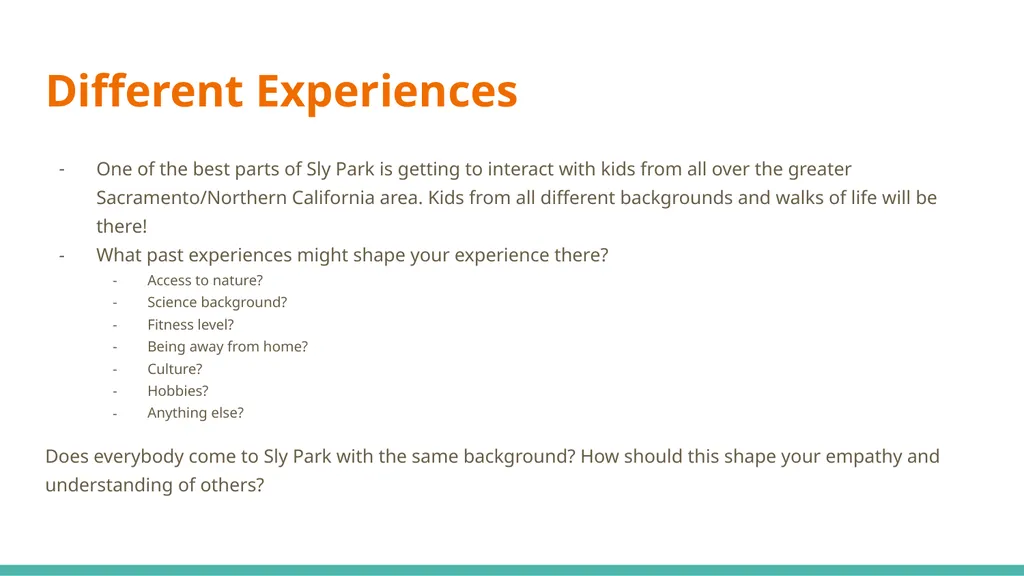 Different Experiences

- One of the best parts of Sly Park is getting to interact with kids from all over the greater Sacramento/Northern California area. Kids from all different backgrounds and walks of life will be there!
- What past experiences might shape your experience there?
  - Access to nature?
  - Science background?
  - Fitness level?
  - Being away from home?
  - Culture?
  - Hobbies?
  - Anything else?

Does everybody come to Sly Park with the same background? How should this shape your empathy and understanding of others?